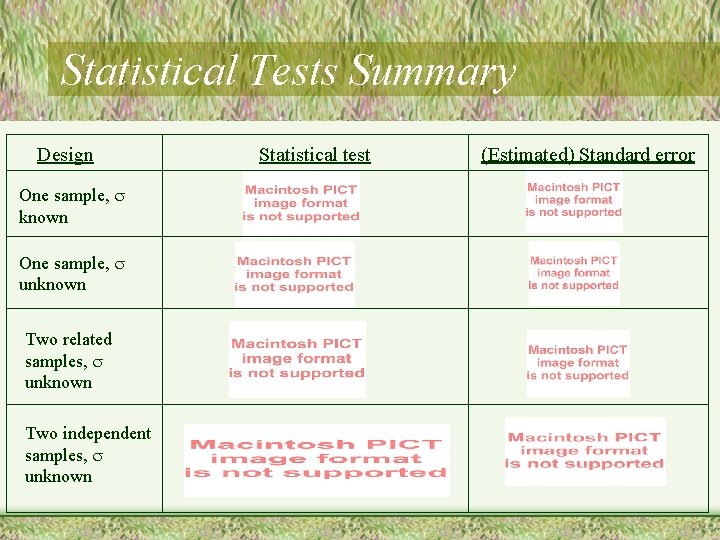 Statistical Tests Summary

| Design | Statistical test | (Estimated) Standard error |
|---|---|---|
| One sample, $\sigma$ known | Macintosh PICT image format is not supported | Macintosh PICT image format is not supported |
| One sample, $\sigma$ unknown | Macintosh PICT image format is not supported | Macintosh PICT image format is not supported |
| Two related samples, $\sigma$ unknown | Macintosh PICT image format is not supported | Macintosh PICT image format is not supported |
| Two independent samples, $\sigma$ unknown | Macintosh PICT image format is not supported | Macintosh PICT image format is not supported |